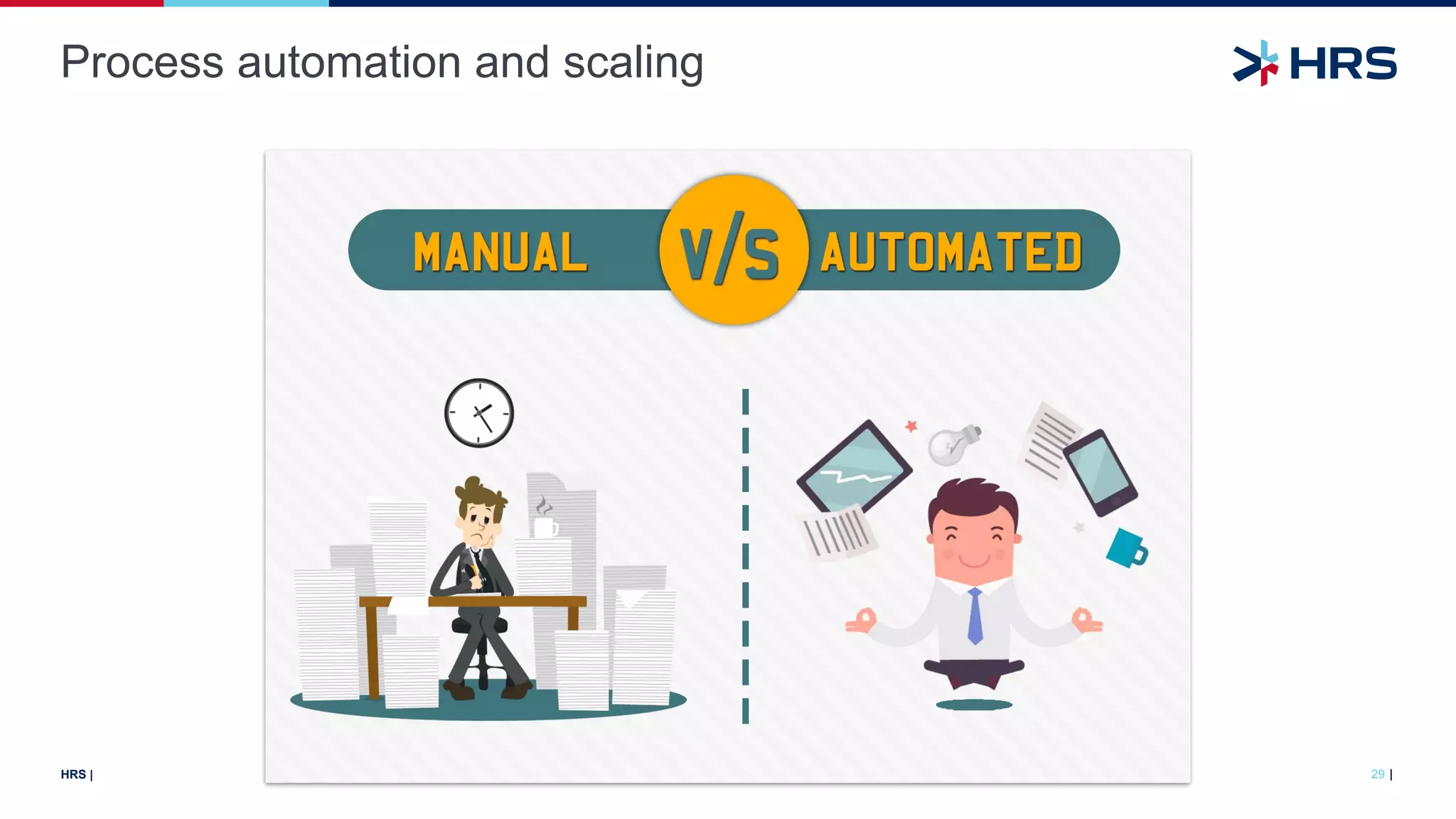 Process automation and scaling

HRS

MANUAL V/S AUTOMATED

HRS |

29 |